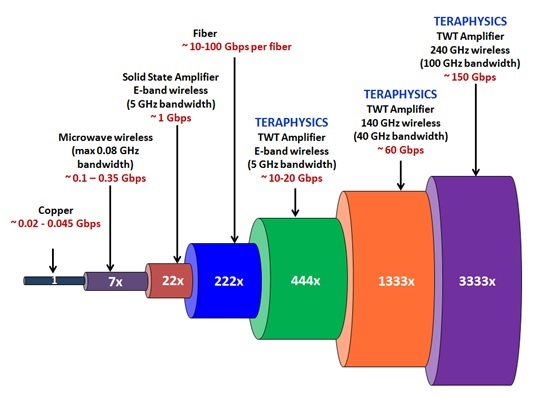 Copper
~ 0.02 - 0.045 Gbps

Microwave wireless
(max 0.08 GHz bandwidth)
~ 0.1 – 0.35 Gbps

Solid State Amplifier
E-band wireless
(5 GHz bandwidth)
~ 1 Gbps

Fiber
~ 10-100 Gbps per fiber

TERAPHYSICS
TWT Amplifier
E-band wireless
(5 GHz bandwidth)
~ 10-20 Gbps

TERAPHYSICS
TWT Amplifier
140 GHz wireless
(40 GHz bandwidth)
~ 60 Gbps

TERAPHYSICS
TWT Amplifier
240 GHz wireless
(100 GHz bandwidth)
~ 150 Gbps

1

7x

22x

222x

444x

1333x

3333x